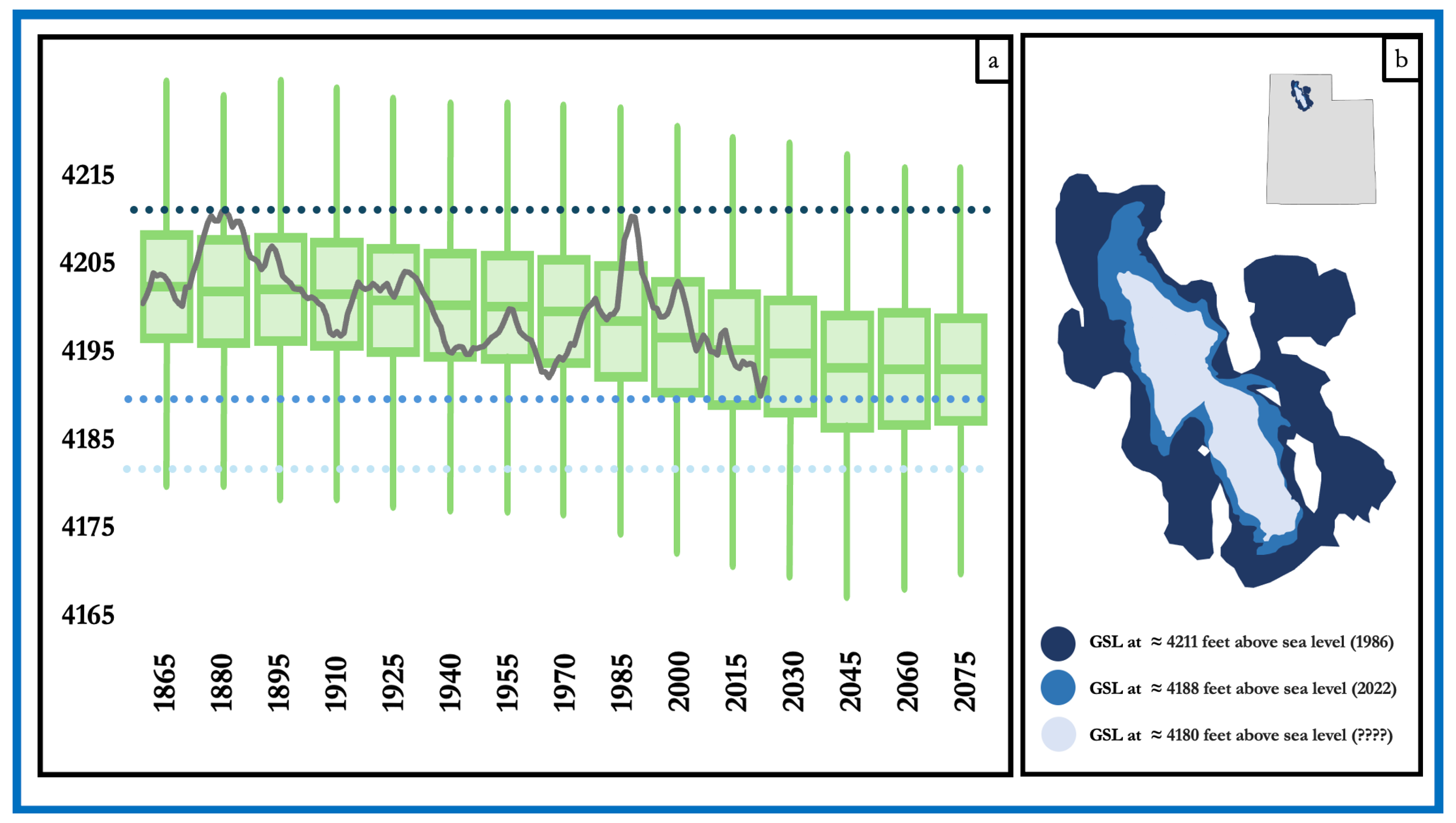 a

4215
4205
4195
4185
4175
4165

1865 1880 1895 1910 1925 1940 1955 1970 1985 2000 2015 2030 2045 2060 2075

b

GSL at ≈ 4211 feet above sea level (1986)
GSL at ≈ 4188 feet above sea level (2022)
GSL at ≈ 4180 feet above sea level (????)